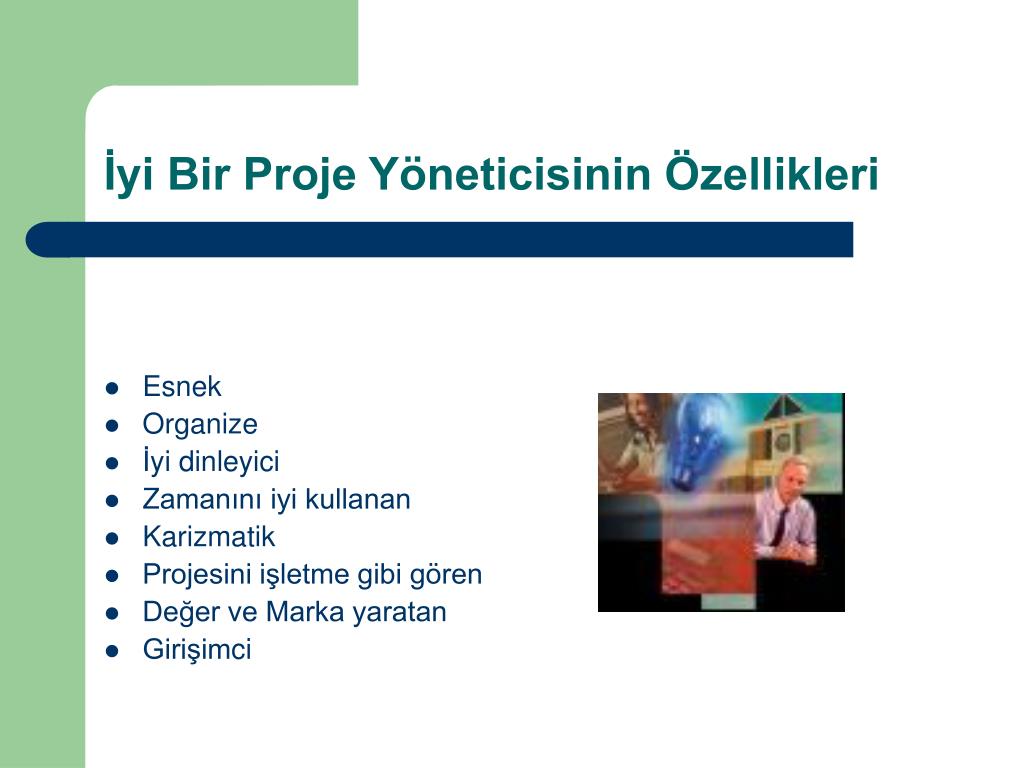 İyi Bir Proje Yöneticisinin Özellikleri

- Esnek
- Organize
- İyi dinleyici
- Zamanını iyi kullanan
- Karizmatik
- Projesini işletme gibi gören
- Değer ve Marka yaratan
- Girişimci